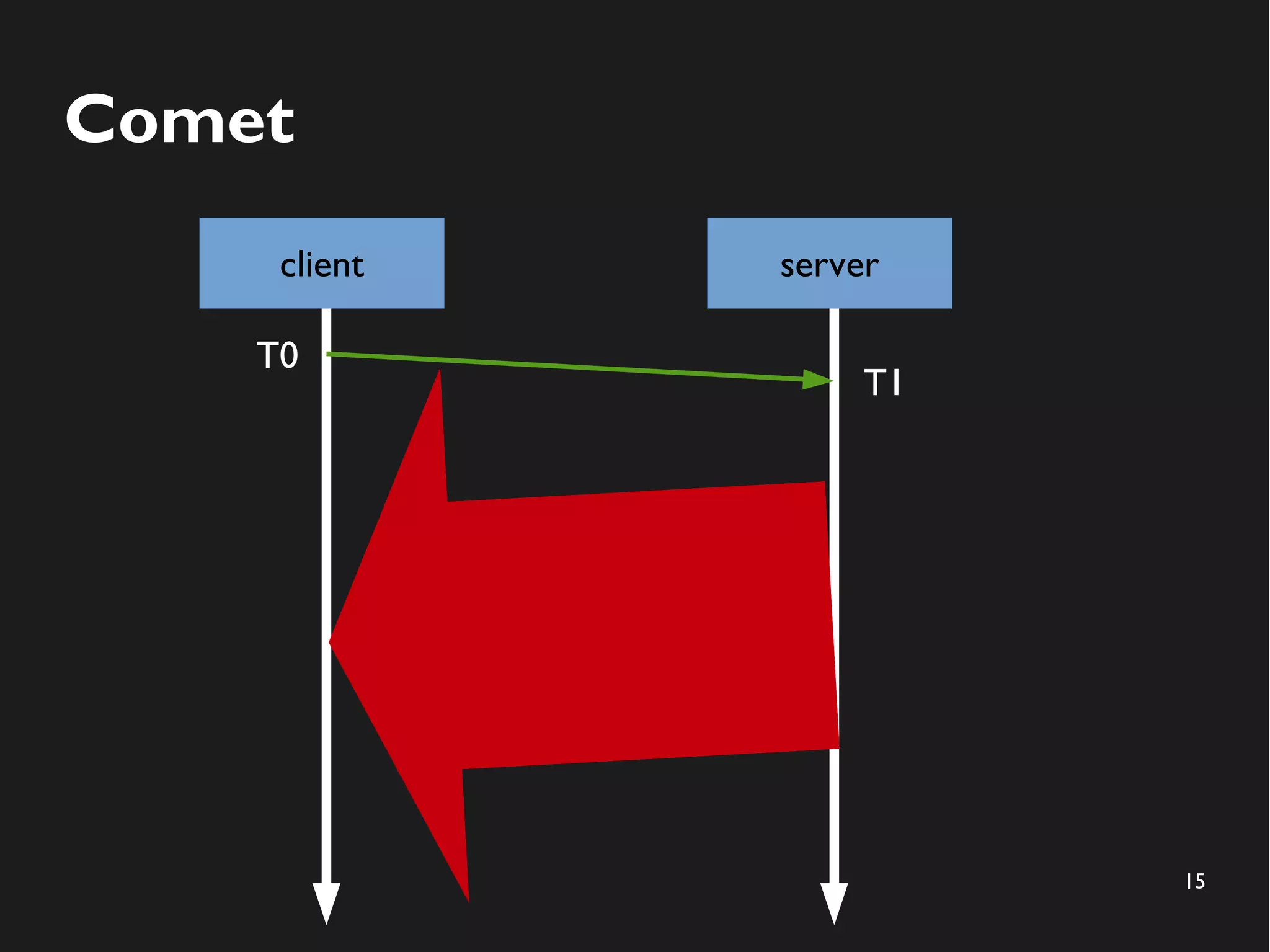 Comet

client

server

T0

T1

15